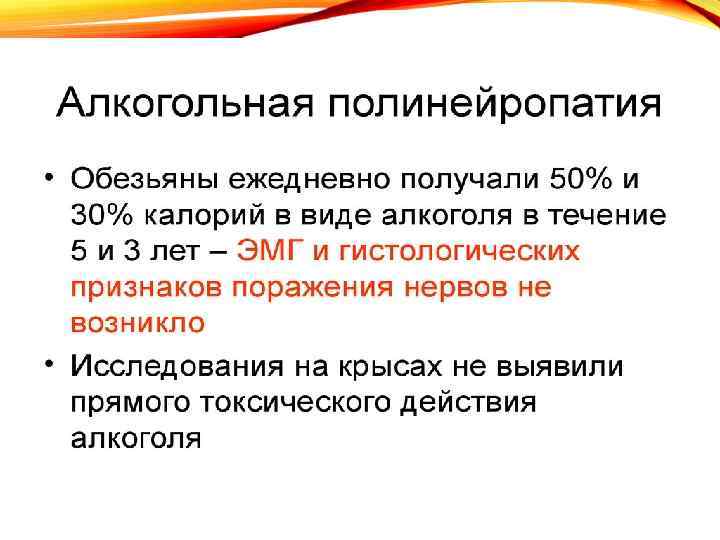 Алкогольная полинейропатия

• Обезьяны ежедневно получали 50% и 30% калорий в виде алкоголя в течение 5 и 3 лет – ЭМГ и гистологических признаков поражения нервов не возникло

• Исследования на крысах не выявили прямого токсического действия алкоголя